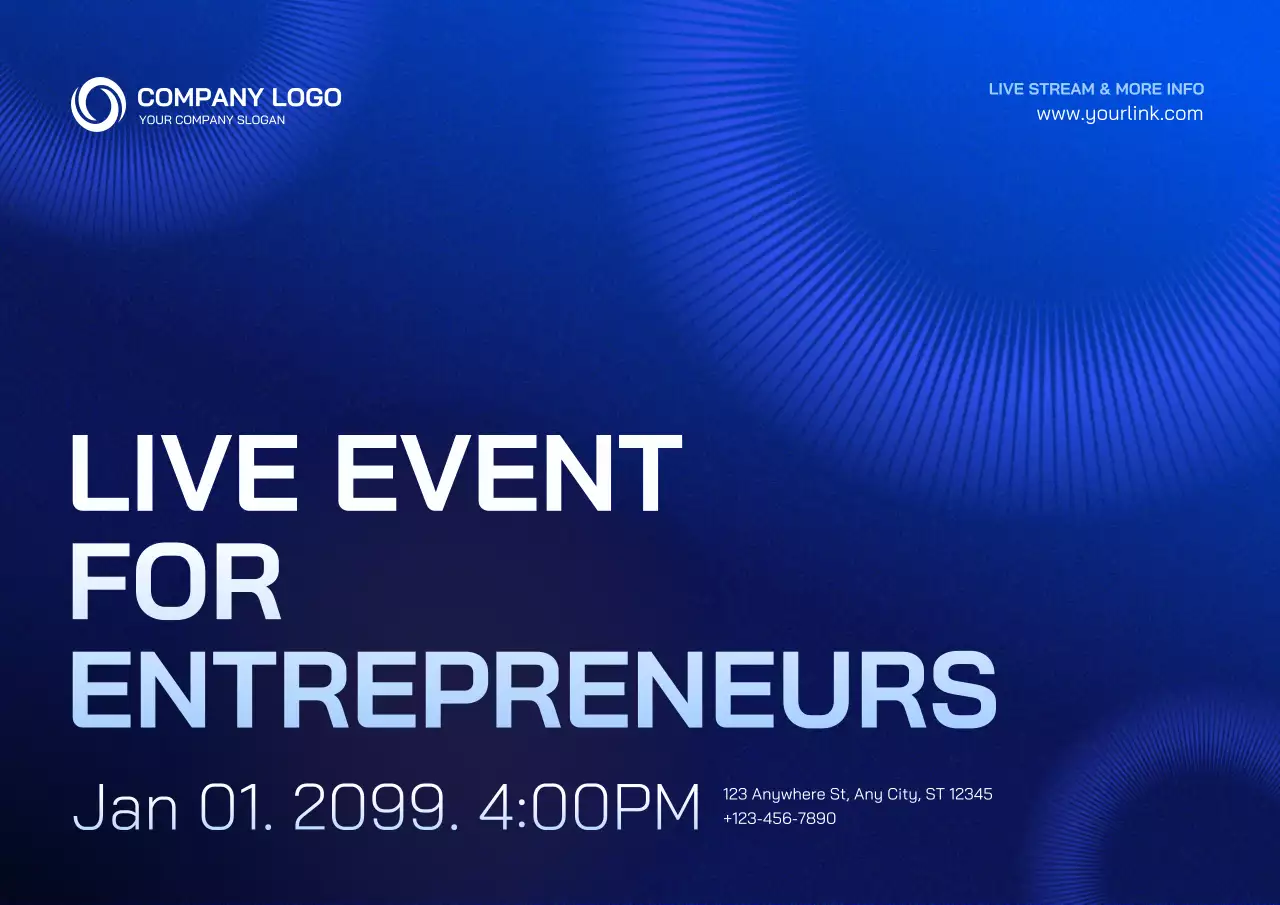 COMPANY LOGO
YOUR COMPANY SLOGAN

LIVE STREAM & MORE INFO
www.yourlink.com

LIVE EVENT FOR ENTREPRENEURS

Jan 01. 2099. 4:00PM

123 Anywhere St, Any City, ST 12345
+123-456-7890